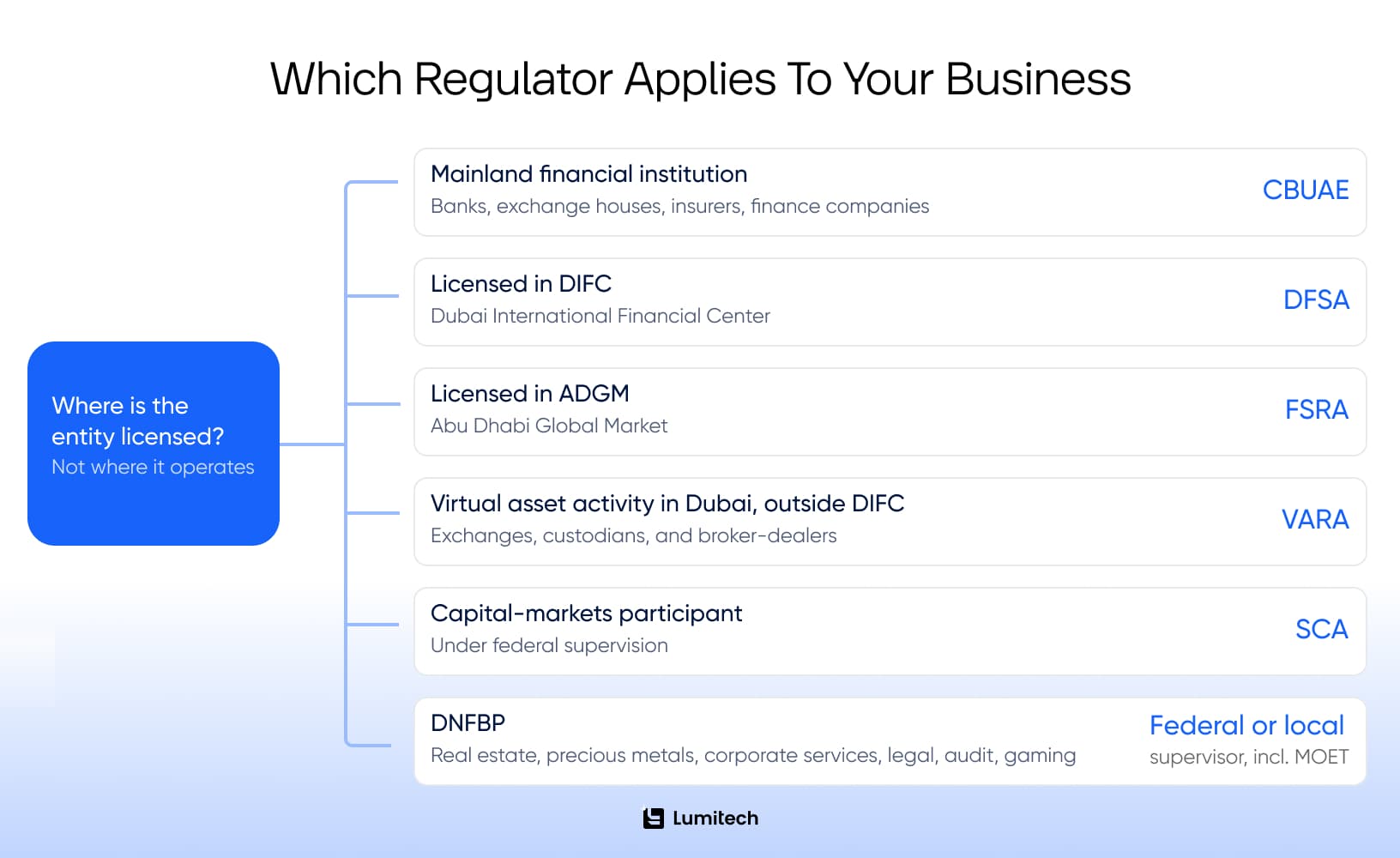 Which Regulator Applies To Your Business

Where is the entity licensed?
Not where it operates

Mainland financial institution
Banks, exchange houses, insurers, finance companies
CBUAE

Licensed in DIFC
Dubai International Financial Center
DFSA

Licensed in ADGM
Abu Dhabi Global Market
FSRA

Virtual asset activity in Dubai, outside DIFC
Exchanges, custodians, and broker-dealers
VARA

Capital-markets participant
Under federal supervision
SCA

DNFBP
Real estate, precious metals, corporate services, legal, audit, gaming
Federal or local
supervisor, incl. MOET

Lumitech